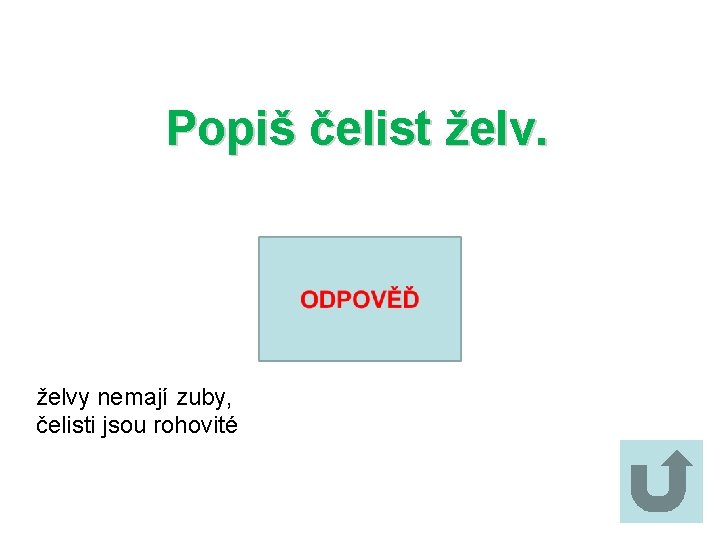 Popiš čelist želv.

ODPOVĚĎ

želvy nemají zuby,
čelisti jsou rohovité